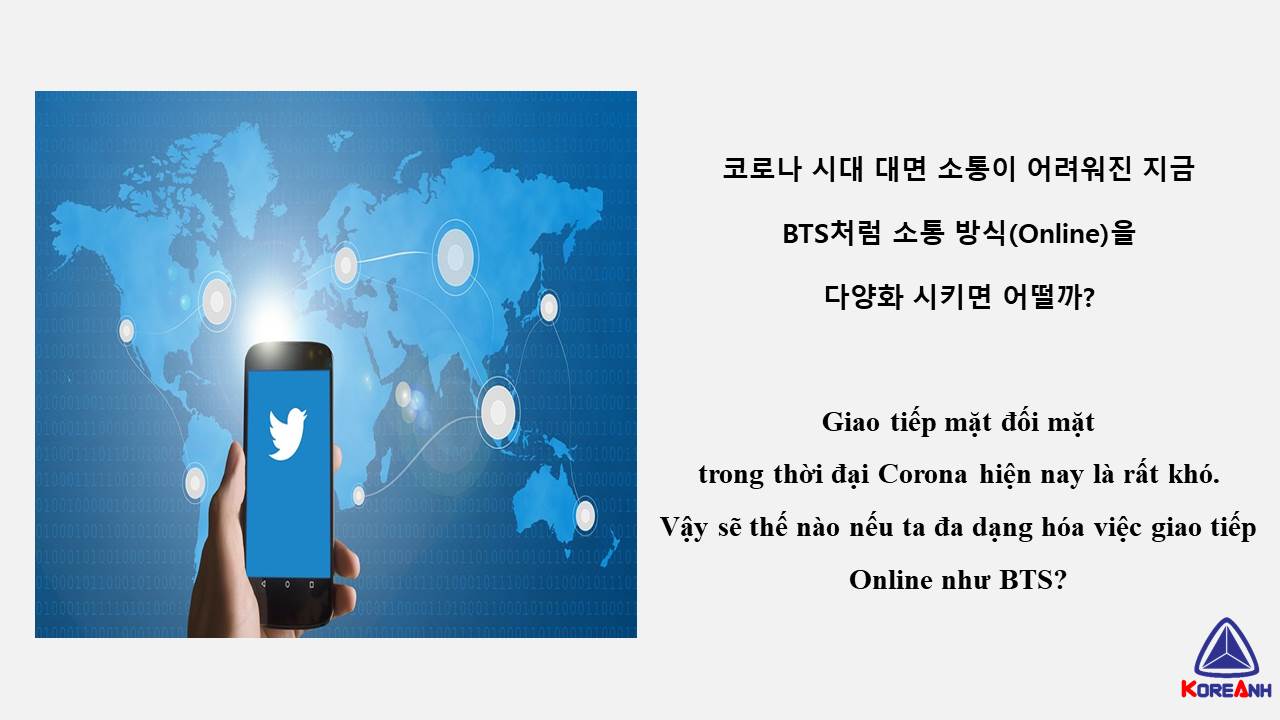 코로나 시대 대면 소통이 어려워진 지금

BTS처럼 소통 방식(Online)을

다양화 시키면 어떨까?

Giao tiếp mặt đối mặt

trong thời đại Corona hiện nay là rất khó.

Vậy sẽ thế nào nếu ta đa dạng hóa việc giao tiếp

Online như BTS?

KOREANH